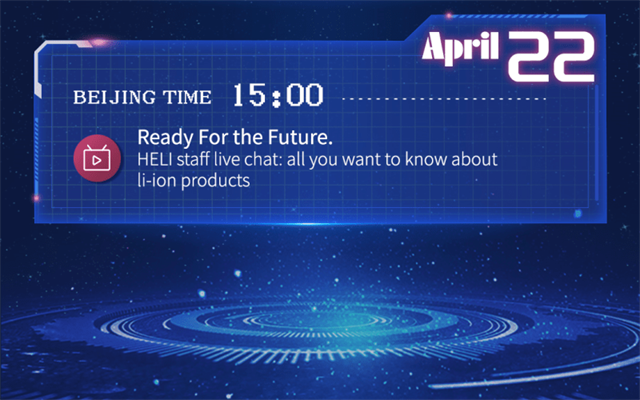 April 22

BEIJING TIME 15:00

Ready For the Future.
HELI staff live chat: all you want to know about li-ion products